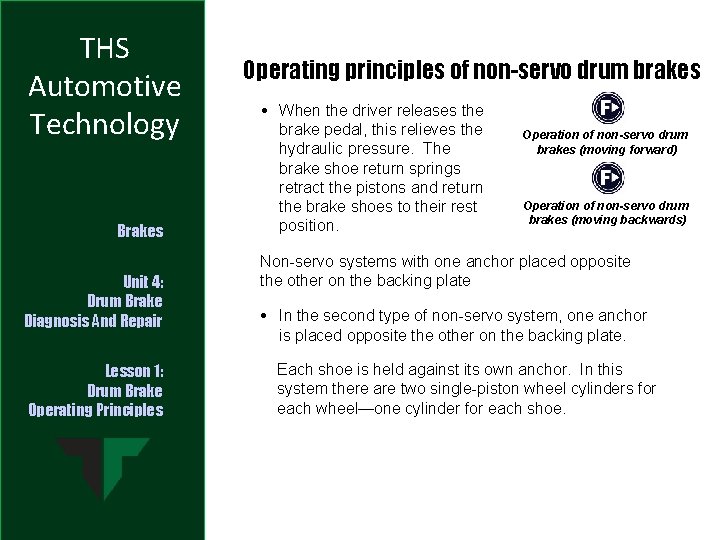 THS Automotive Technology

Brakes

Unit 4:
Drum Brake
Diagnosis And Repair

Lesson 1:
Drum Brake
Operating Principles

Operating principles of non-servo drum brakes

• When the driver releases the brake pedal, this relieves the hydraulic pressure. The brake shoe return springs retract the pistons and return the brake shoes to their rest position.

F
Operation of non-servo drum brakes (moving forward)

F
Operation of non-servo drum brakes (moving backwards)

Non-servo systems with one anchor placed opposite the other on the backing plate

• In the second type of non-servo system, one anchor is placed opposite the other on the backing plate.

Each shoe is held against its own anchor. In this system there are two single-piston wheel cylinders for each wheel—one cylinder for each shoe.